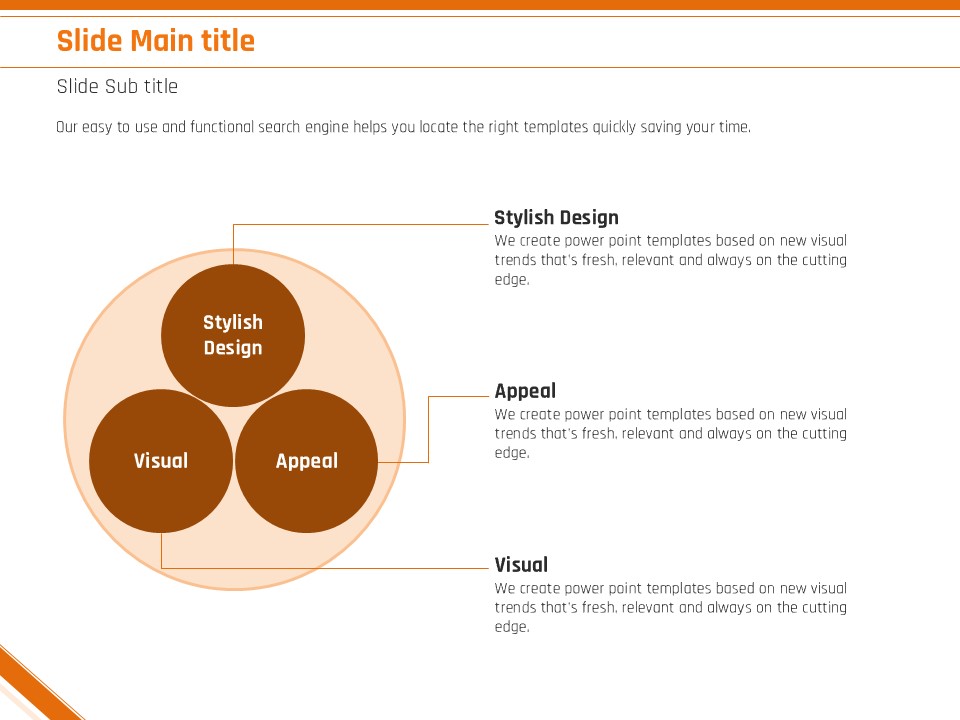 Slide Main title

Slide Sub title

Our easy to use and functional search engine helps you locate the right templates quickly saving your time.

Stylish Design

Visual

Appeal

Stylish Design
We create power point templates based on new visual trends that's fresh, relevant and always on the cutting edge.

Appeal
We create power point templates based on new visual trends that's fresh, relevant and always on the cutting edge.

Visual
We create power point templates based on new visual trends that's fresh, relevant and always on the cutting edge.